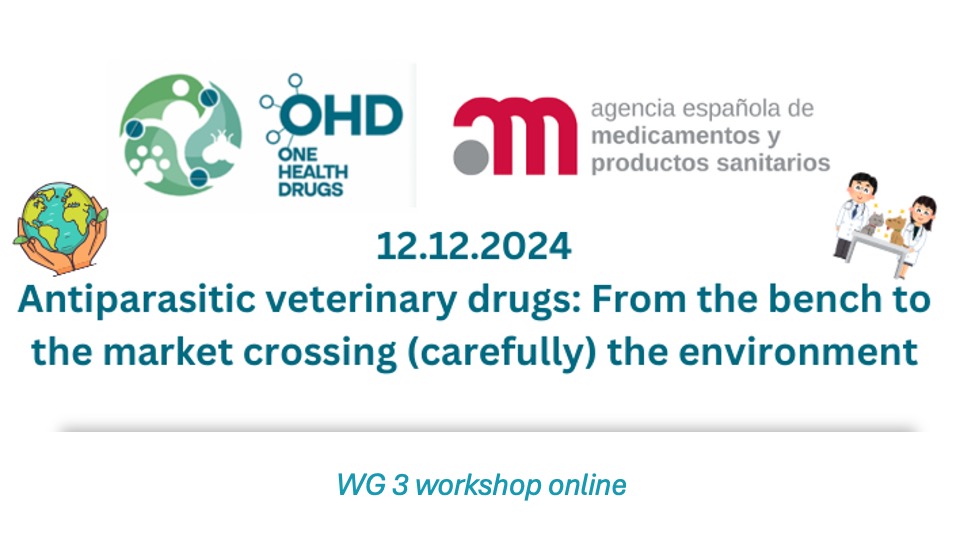 OHD
ONE HEALTH DRUGS

agencia española de medicamentos y productos sanitarios

12.12.2024

Antiparasitic veterinary drugs: From the bench to the market crossing (carefully) the environment

WG 3 workshop online